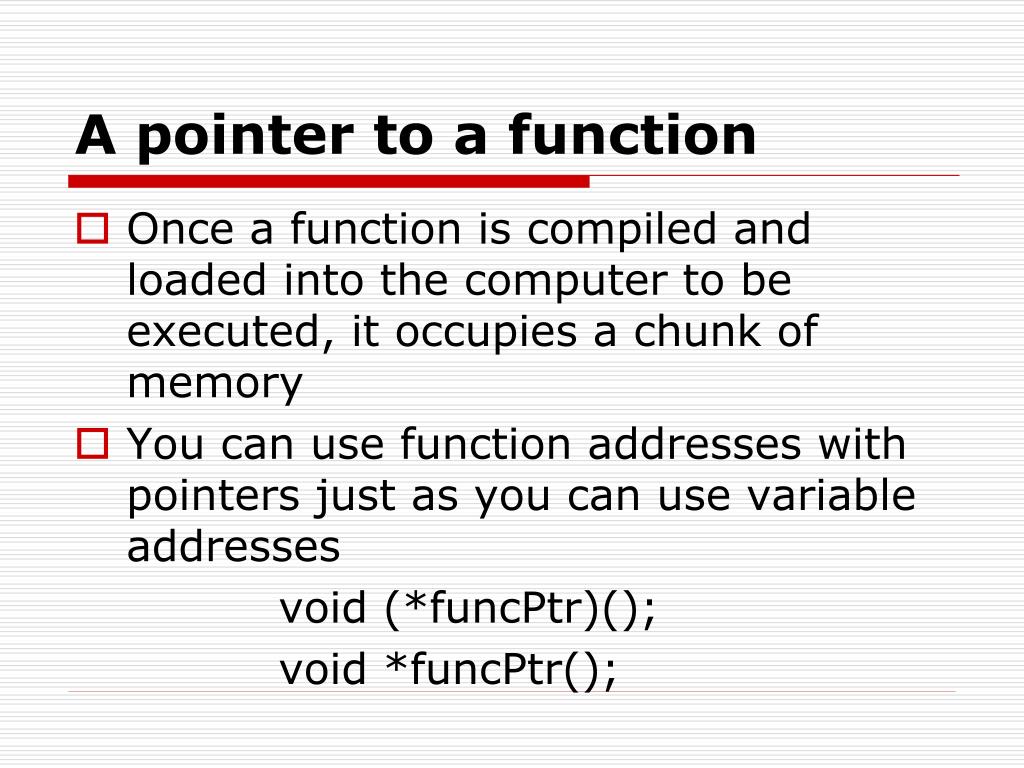 A pointer to a function

Once a function is compiled and loaded into the computer to be executed, it occupies a chunk of memory

You can use function addresses with pointers just as you can use variable addresses

void (*funcPtr)();

void *funcPtr();